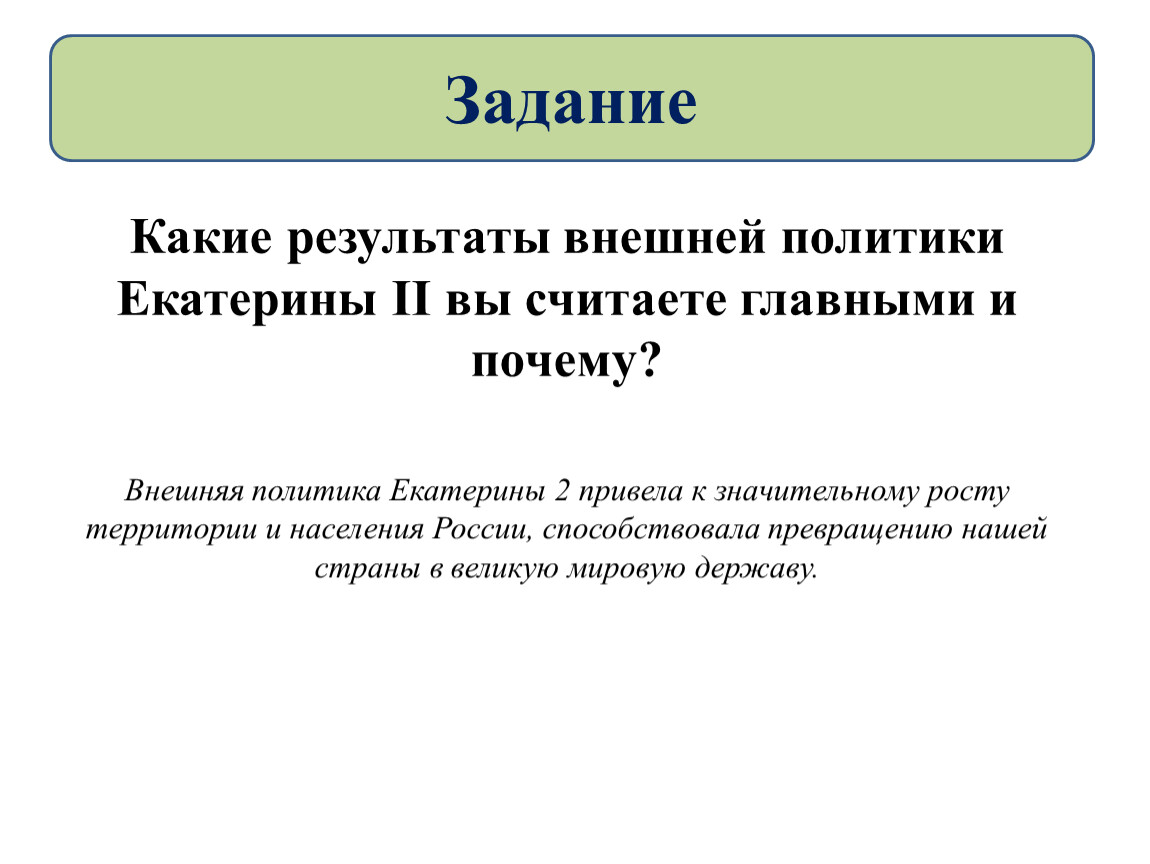 Задание

Какие результаты внешней политики Екатерины II вы считаете главными и почему?

Внешняя политика Екатерины 2 привела к значительному росту территории и населения России, способствовала превращению нашей страны в великую мировую державу.